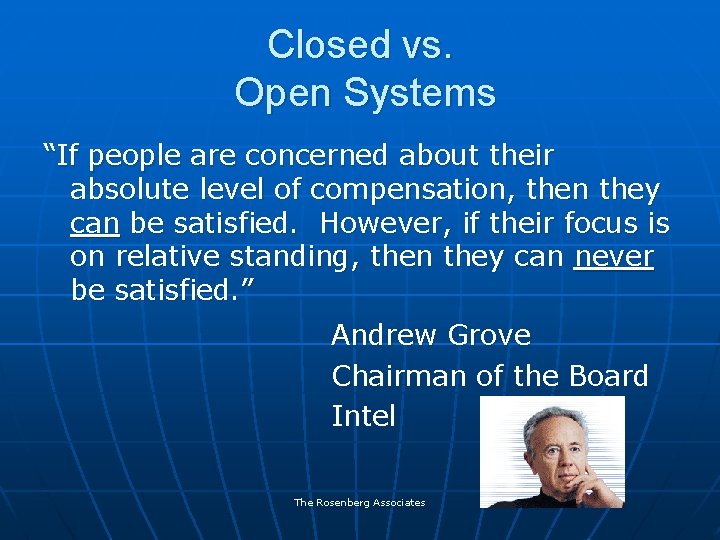 Closed vs.
Open Systems

“If people are concerned about their absolute level of compensation, then they can be satisfied. However, if their focus is on relative standing, then they can never be satisfied.”

Andrew Grove
Chairman of the Board
Intel

The Rosenberg Associates